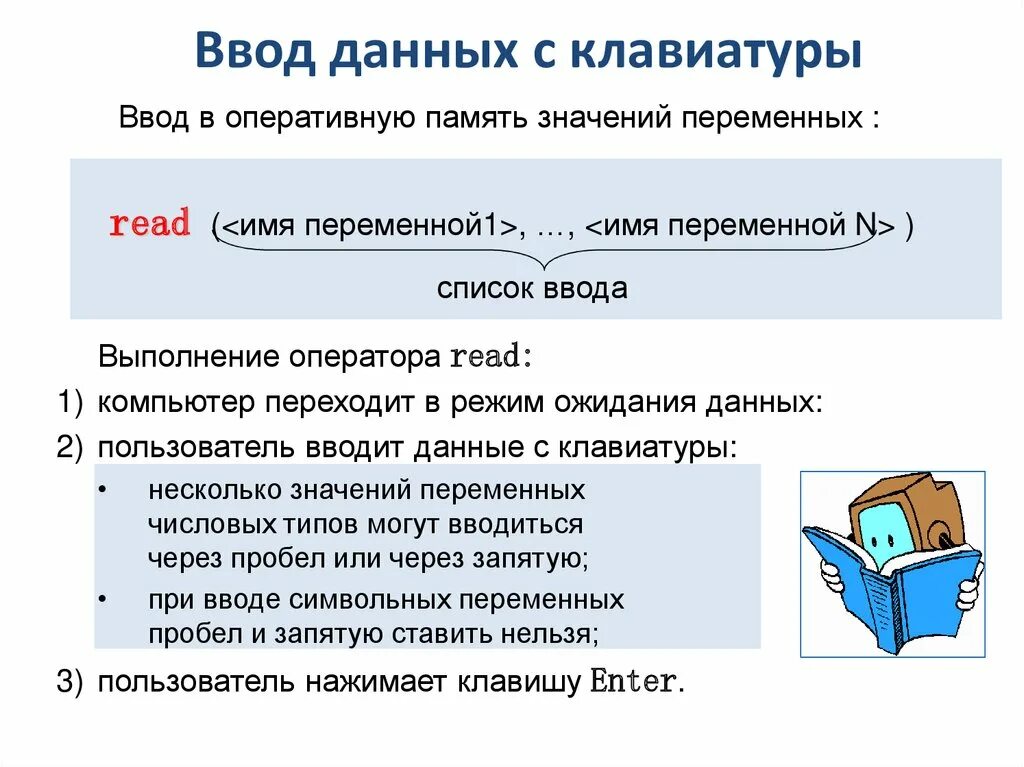 Ввод данных с клавиатуры

Ввод в оперативную память значений переменных :

read (<имя переменной1>, …, <имя переменной N> )

список ввода

Выполнение оператора read:

1) компьютер переходит в режим ожидания данных:

2) пользователь вводит данные с клавиатуры:

• несколько значений переменных числовых типов могут вводиться через пробел или через запятую;

• при вводе символьных переменных пробел и запятую ставить нельзя;

3) пользователь нажимает клавишу Enter.